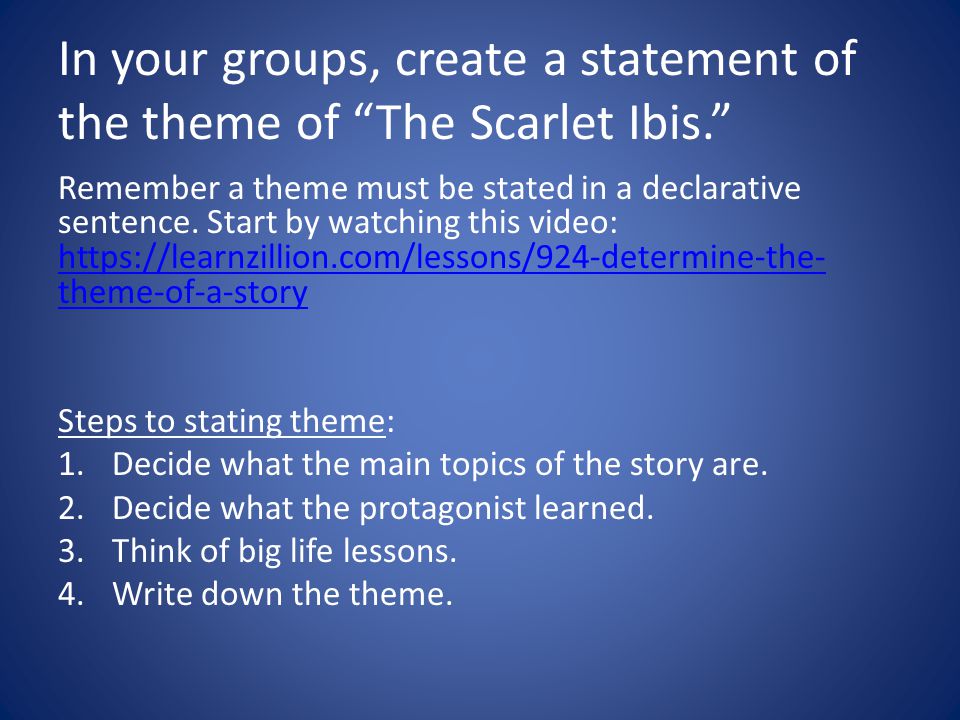 In your groups, create a statement of the theme of “The Scarlet Ibis.”

Remember a theme must be stated in a declarative sentence. Start by watching this video: https://learnzillion.com/lessons/924-determine-the-theme-of-a-story

Steps to stating theme:
1. Decide what the main topics of the story are.
2. Decide what the protagonist learned.
3. Think of big life lessons.
4. Write down the theme.